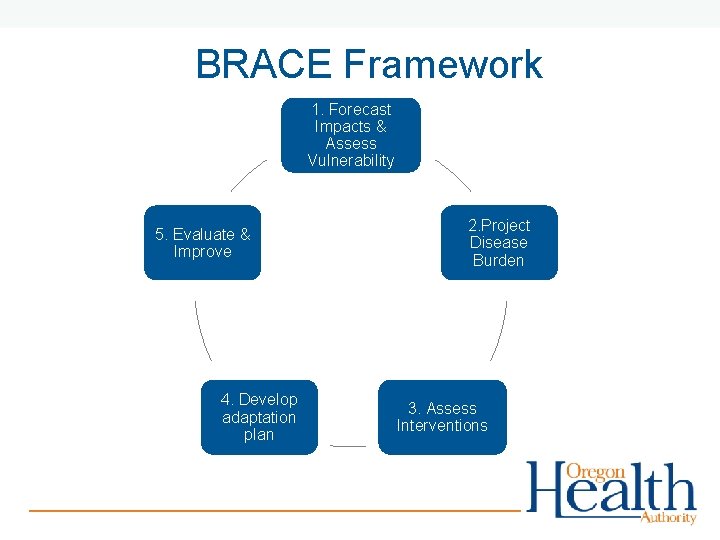 BRACE Framework

1. Forecast Impacts & Assess Vulnerability

2.Project Disease Burden

3. Assess Interventions

4. Develop adaptation plan

5. Evaluate & Improve

Oregon Health Authority